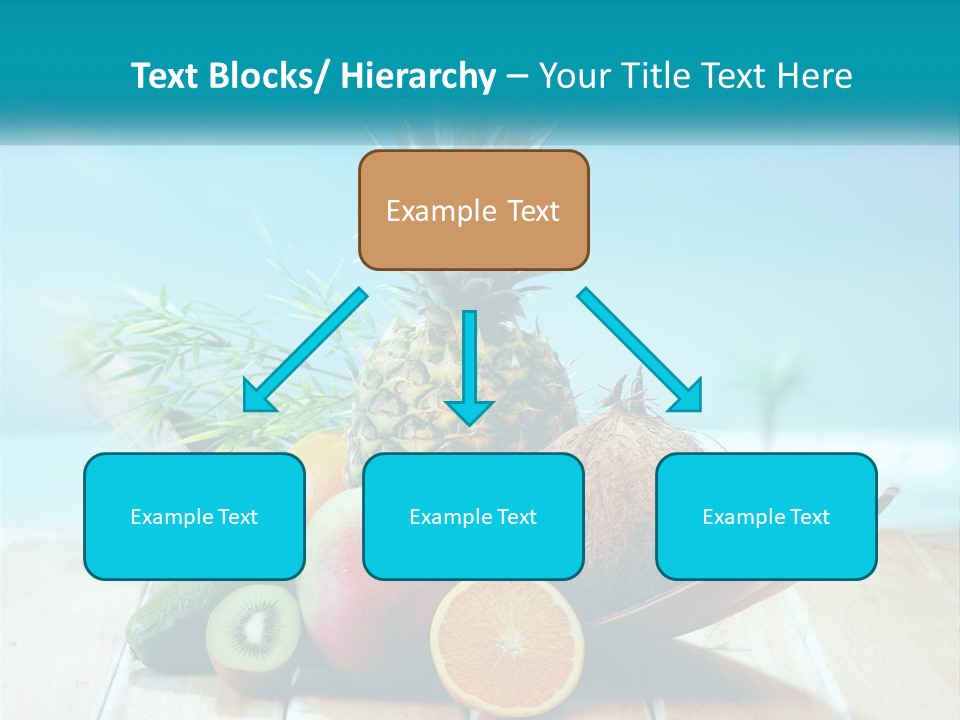 Text Blocks/ Hierarchy – Your Title Text Here

Example Text

Example Text

Example Text

Example Text